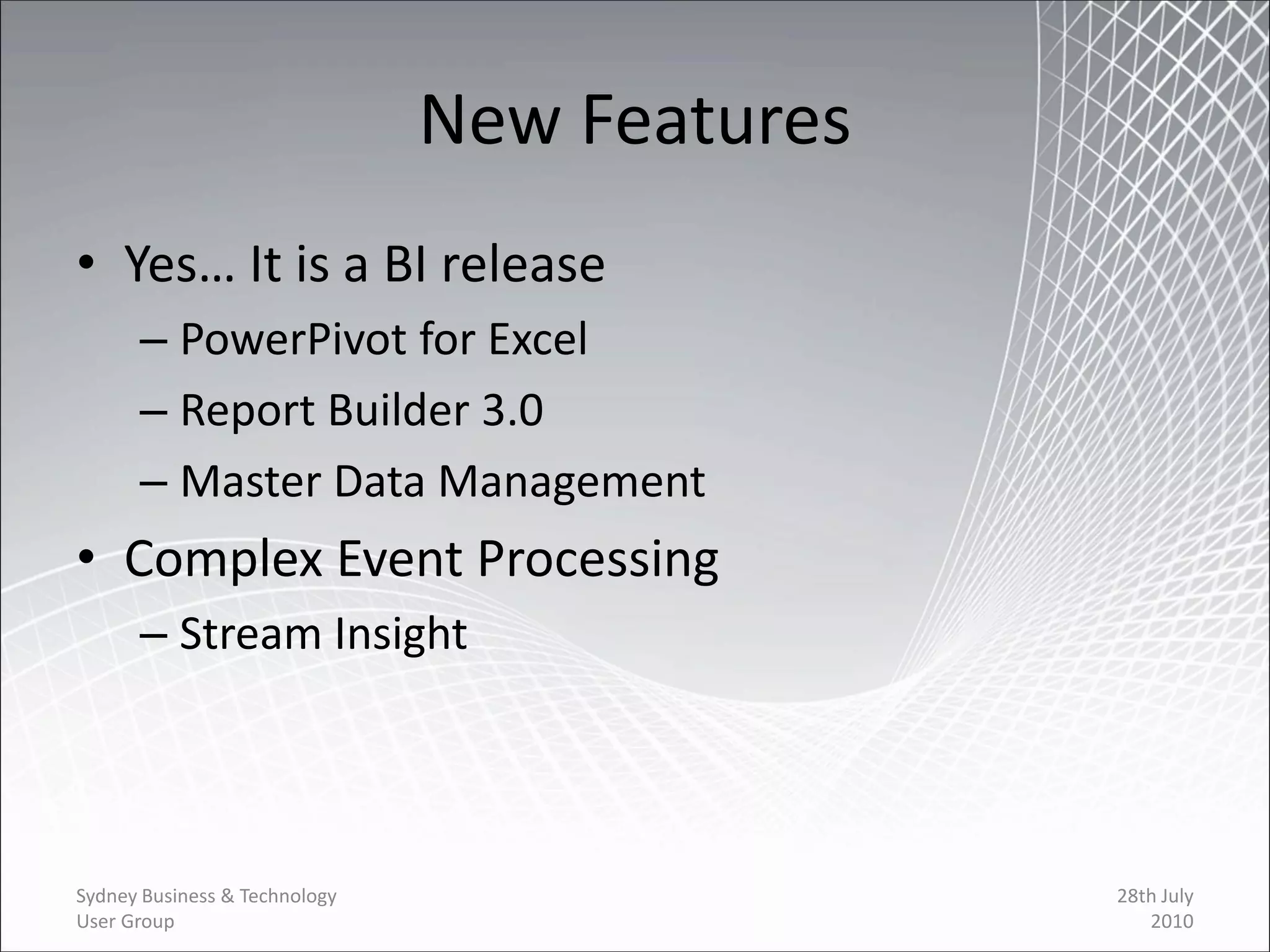 New Features

• Yes… It is a BI release
  – PowerPivot for Excel
  – Report Builder 3.0
  – Master Data Management
• Complex Event Processing
  – Stream Insight

Sydney Business & Technology User Group

28th July 2010